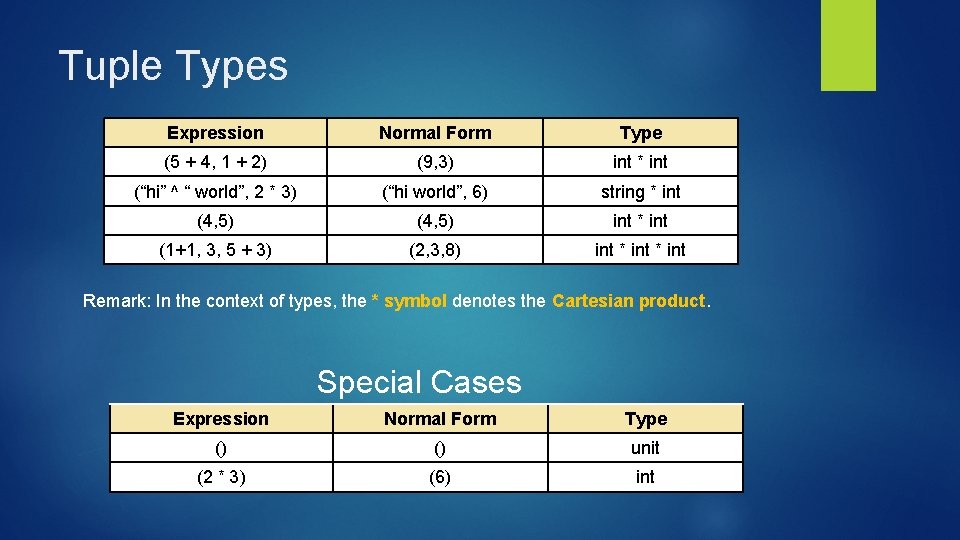 Tuple Types

| Expression | Normal Form | Type |
|---|---|---|
| (5 + 4, 1 + 2) | (9,3) | int * int |
| (“hi” ^ “ world”, 2 * 3) | (“hi world”, 6) | string * int |
| (4,5) | (4,5) | int * int |
| (1+1, 3, 5 + 3) | (2,3,8) | int * int * int |

Remark: In the context of types, the * symbol denotes the Cartesian product.

Special Cases

| Expression | Normal Form | Type |
|---|---|---|
| () | () | unit |
| (2 * 3) | (6) | int |